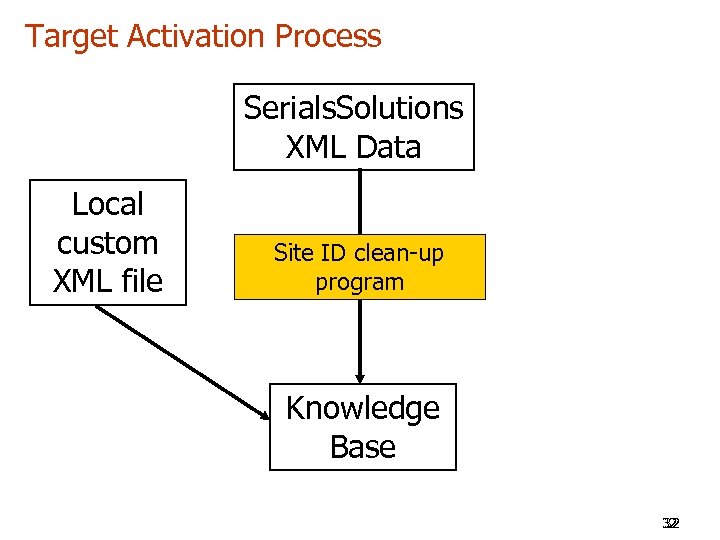 Target Activation Process

SerialsSolutions XML Data

Local custom XML file

Site ID clean-up program

Knowledge Base

32